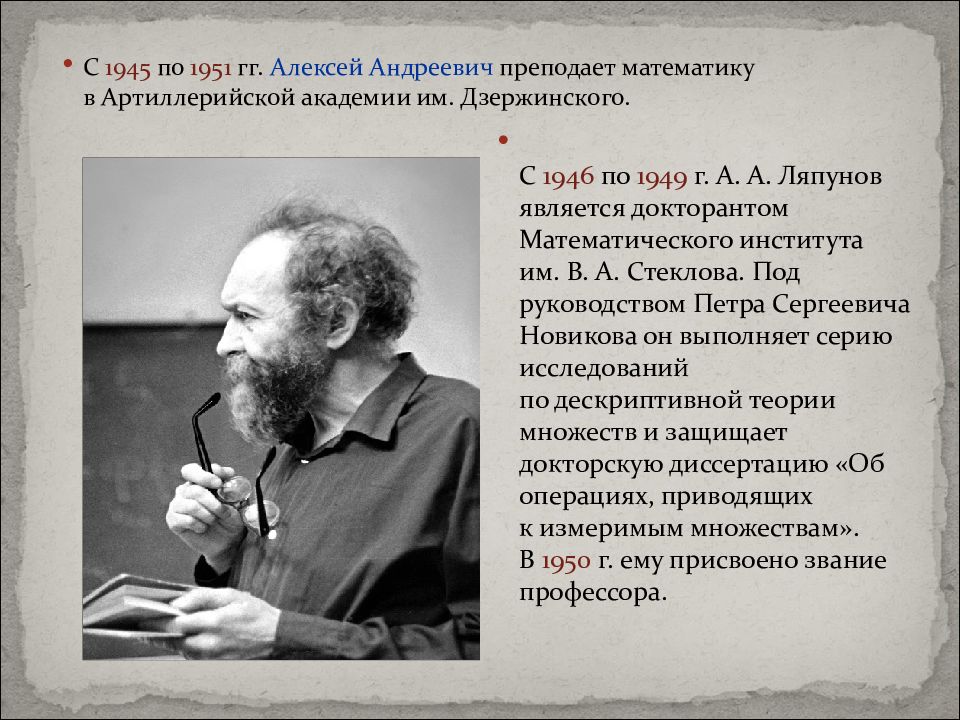 • С 1945 по 1951 гг. Алексей Андреевич преподает математику в Артиллерийской академии им. Дзержинского.

•

С 1946 по 1949 г. А. А. Ляпунов является докторантом Математического института им. В. А. Стеклова. Под руководством Петра Сергеевича Новикова он выполняет серию исследований по дескриптивной теории множеств и защищает докторскую диссертацию «Об операциях, приводящих к измеримым множествам». В 1950 г. ему присвоено звание профессора.